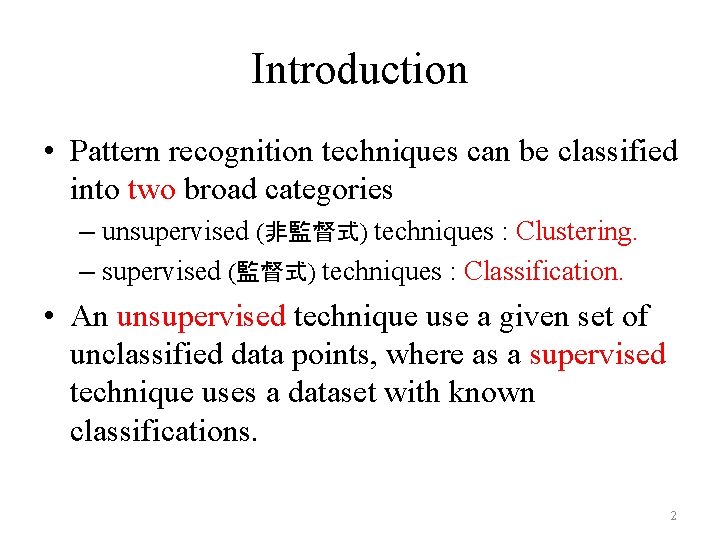 Introduction

• Pattern recognition techniques can be classified into two broad categories

– unsupervised (非監督式) techniques : Clustering.

– supervised (監督式) techniques : Classification.

• An unsupervised technique use a given set of unclassified data points, where as a supervised technique uses a dataset with known classifications.

2